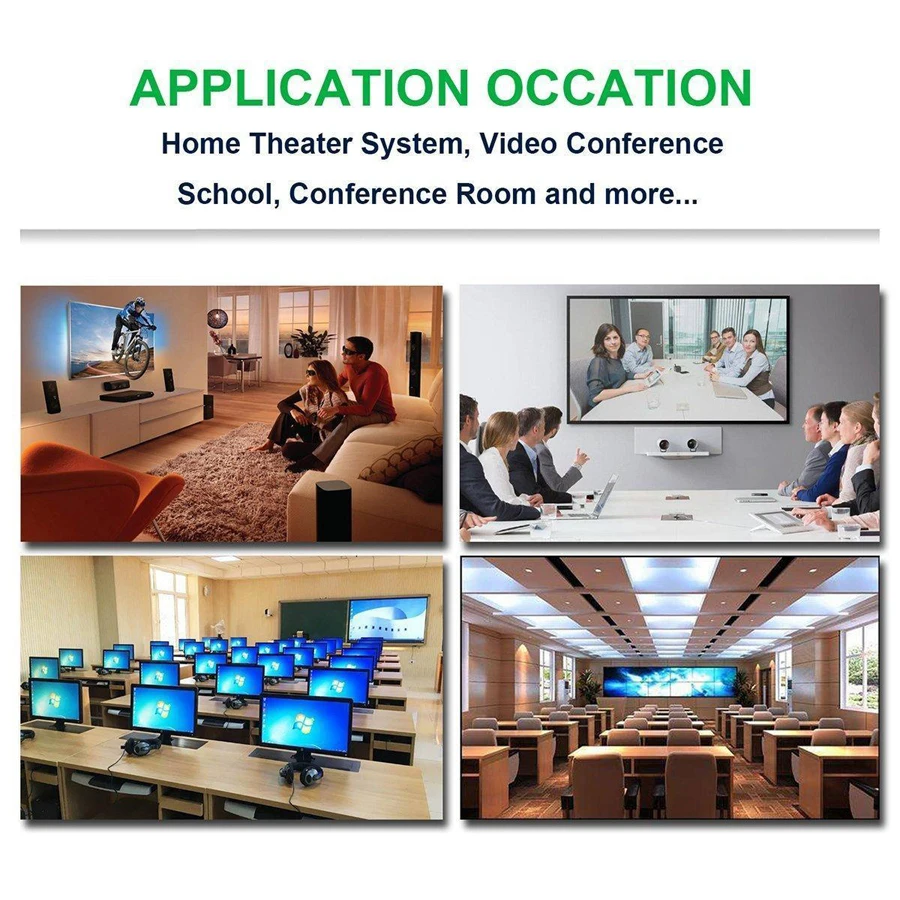 APPLICATION OCCATION

Home Theater System, Video Conference

School, Conference Room and more...